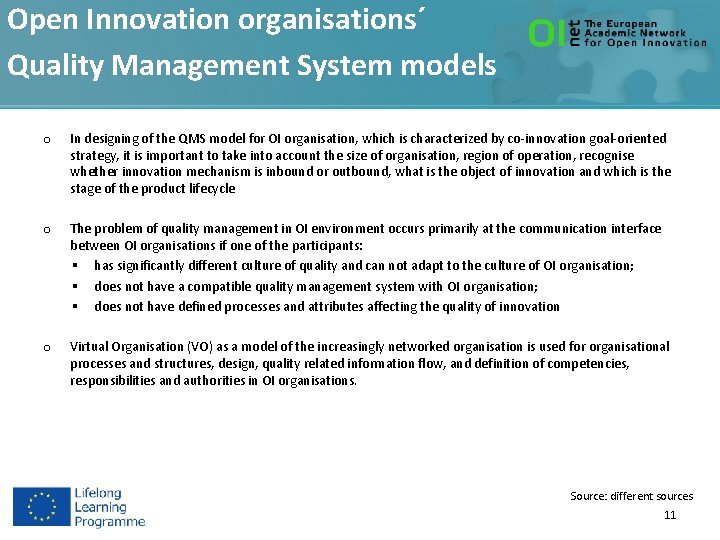 Open Innovation organisations´
Quality Management System models

OI net The European Academic Network for Open Innovation

o In designing of the QMS model for OI organisation, which is characterized by co-innovation goal-oriented strategy, it is important to take into account the size of organisation, region of operation, recognise whether innovation mechanism is inbound or outbound, what is the object of innovation and which is the stage of the product lifecycle

o The problem of quality management in OI environment occurs primarily at the communication interface between OI organisations if one of the participants:
▪ has significantly different culture of quality and can not adapt to the culture of OI organisation;
▪ does not have a compatible quality management system with OI organisation;
▪ does not have defined processes and attributes affecting the quality of innovation

o Virtual Organisation (VO) as a model of the increasingly networked organisation is used for organisational processes and structures, design, quality related information flow, and definition of competencies, responsibilities and authorities in OI organisations.

Lifelong Learning Programme

Source: different sources
11